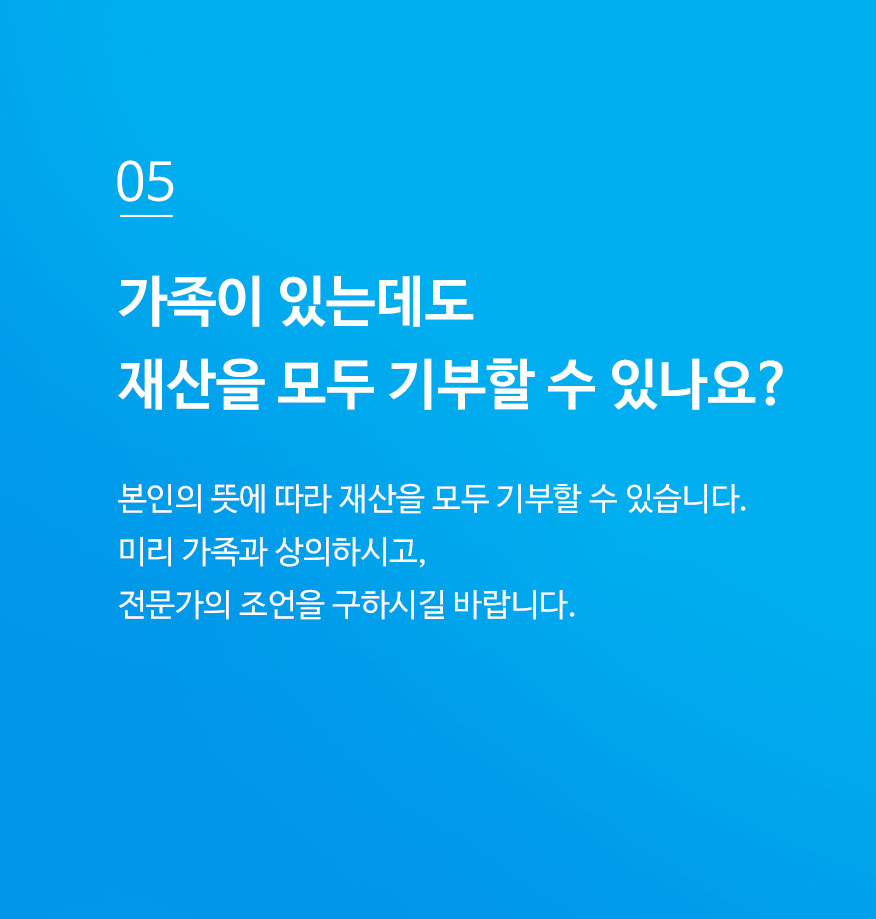 05

가족이 있는데도
재산을 모두 기부할 수 있나요?

본인의 뜻에 따라 재산을 모두 기부할 수 있습니다.
미리 가족과 상의하시고,
전문가의 조언을 구하시길 바랍니다.